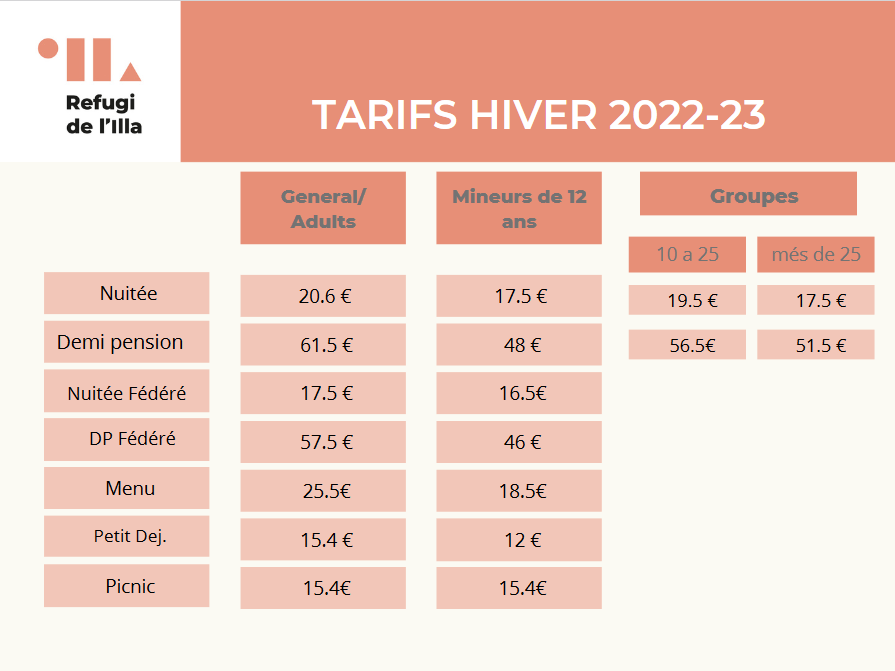 Refugi de l'Illa

TARIFS HIVER 2022-23

| | General/ Adults | Mineurs de 12 ans | Groupes 10 a 25 | Groupes més de 25 |
|---|---|---|---|---|
| Nuitée | 20.6 € | 17.5 € | 19.5 € | 17.5 € |
| Demi pension | 61.5 € | 48 € | 56.5€ | 51.5 € |
| Nuitée Fédéré | 17.5 € | 16.5€ | | |
| DP Fédéré | 57.5 € | 46 € | | |
| Menu | 25.5€ | 18.5€ | | |
| Petit Dej. | 15.4 € | 12 € | | |
| Picnic | 15.4€ | 15.4€ | | |